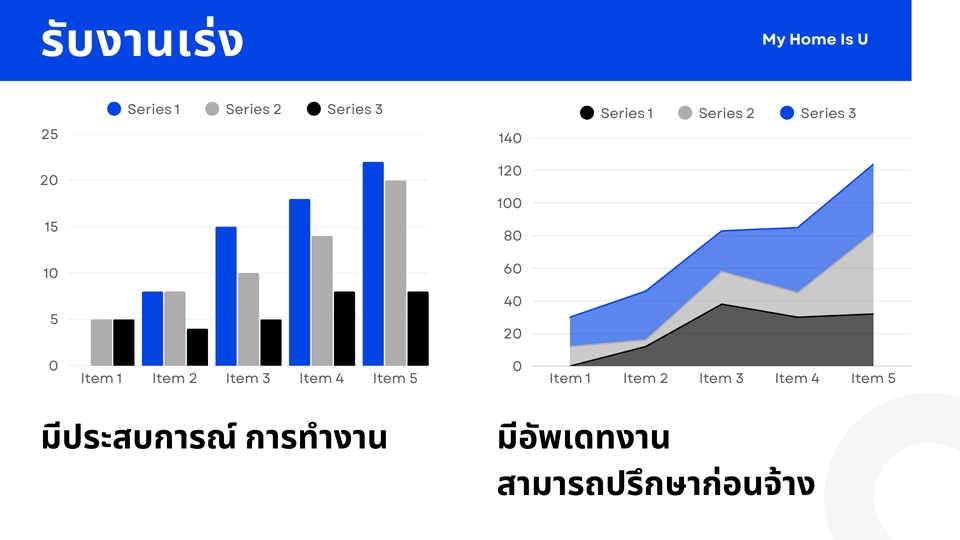 รับงานเร่ง

My Home Is U

Series 1 Series 2 Series 3

25
20
15
10
5
0

Item 1 Item 2 Item 3 Item 4 Item 5

มีประสบการณ์ การทำงาน

Series 1 Series 2 Series 3

140
120
100
80
60
40
20
0

Item 1 Item 2 Item 3 Item 4 Item 5

มีอัพเดทงาน
สามารถปรึกษาก่อนจ้าง